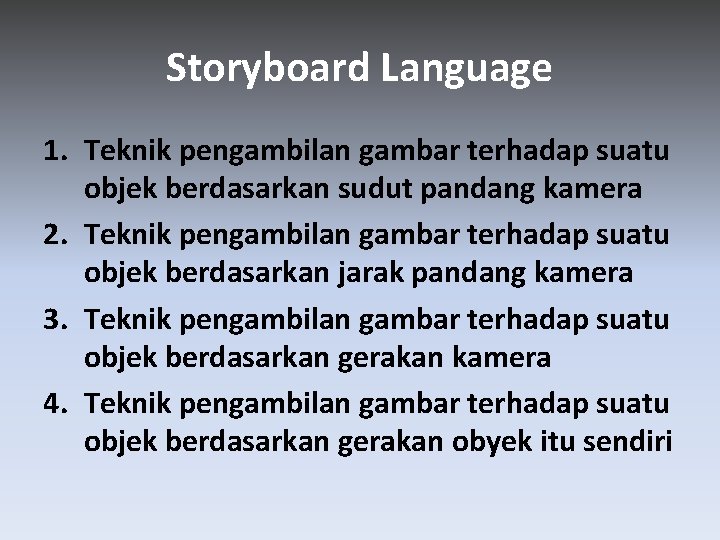 Storyboard Language

1. Teknik pengambilan gambar terhadap suatu objek berdasarkan sudut pandang kamera
2. Teknik pengambilan gambar terhadap suatu objek berdasarkan jarak pandang kamera
3. Teknik pengambilan gambar terhadap suatu objek berdasarkan gerakan kamera
4. Teknik pengambilan gambar terhadap suatu objek berdasarkan gerakan obyek itu sendiri